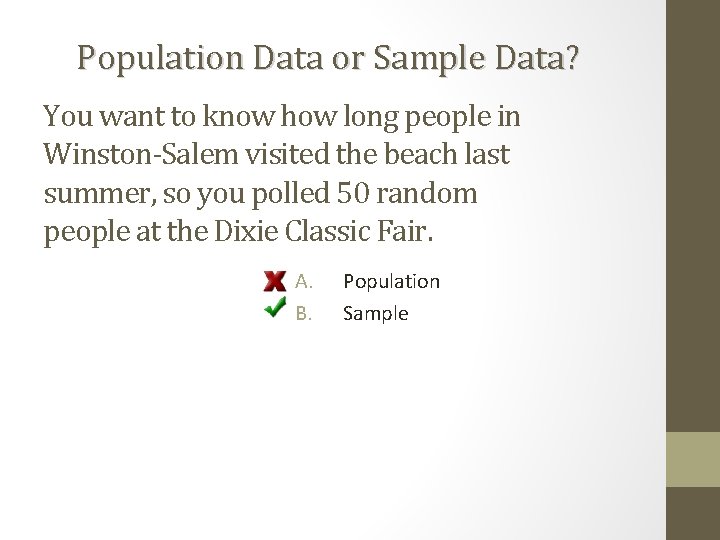 Population Data or Sample Data?

You want to know how long people in Winston-Salem visited the beach last summer, so you polled 50 random people at the Dixie Classic Fair.

A. Population
B. Sample